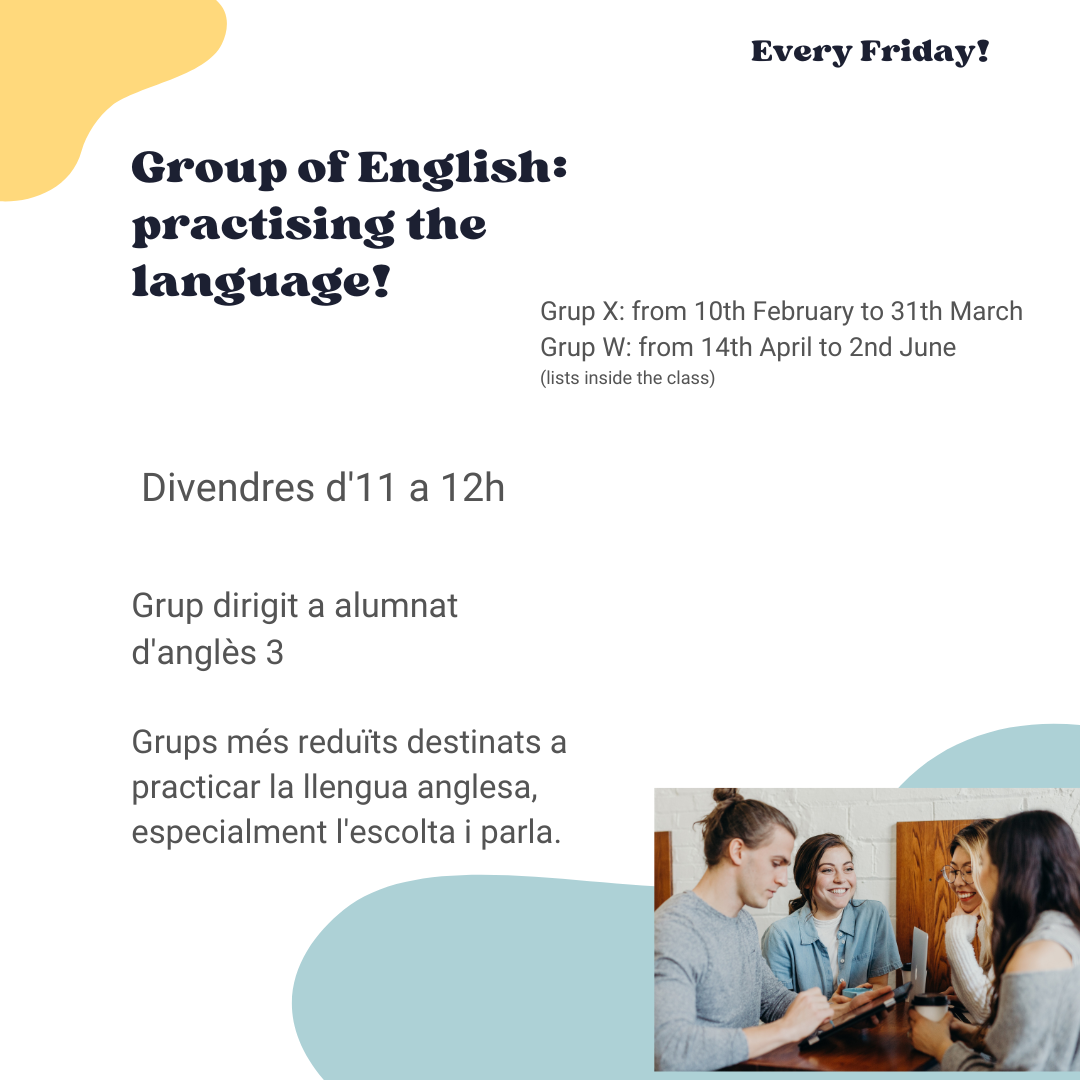 Every Friday!

Group of English: practising the language!

Grup X: from 10th February to 31th March
Grup W: from 14th April to 2nd June
(lists inside the class)

Divendres d'11 a 12h

Grup dirigit a alumnat d'anglès 3

Grups més reduïts destinats a practicar la llengua anglesa, especialment l'escolta i parla.